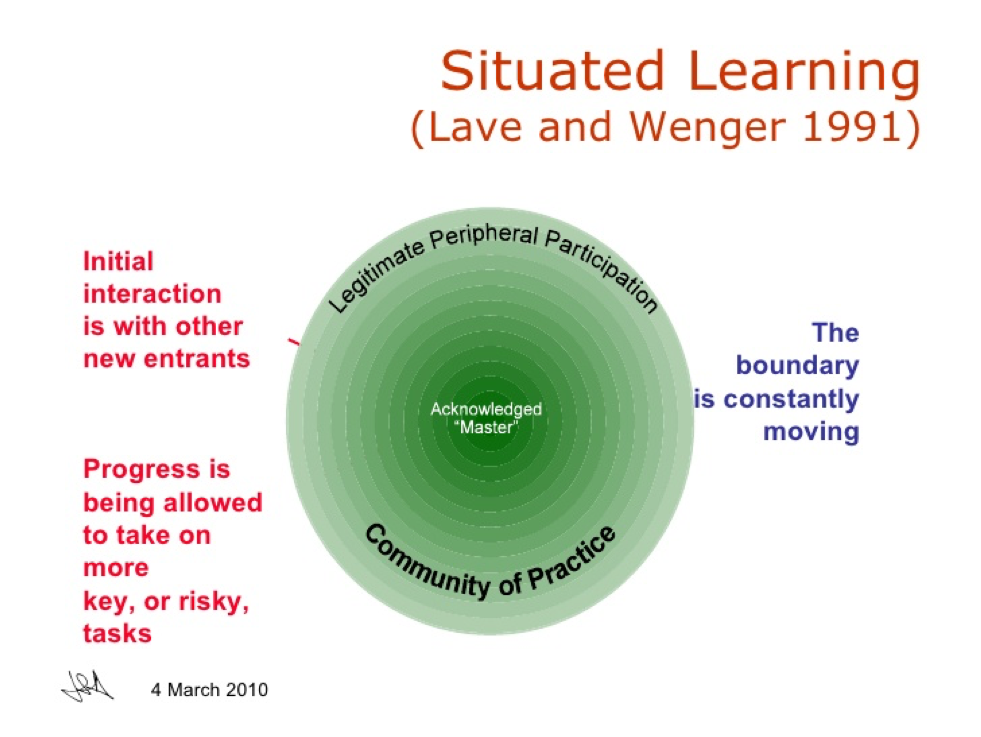 Situated Learning
(Lave and Wenger 1991)

Initial interaction is with other new entrants

Progress is being allowed to take on more key, or risky, tasks

Legitimate Peripheral Participation

Acknowledged "Master"

Community of Practice

The boundary is constantly moving

4 March 2010